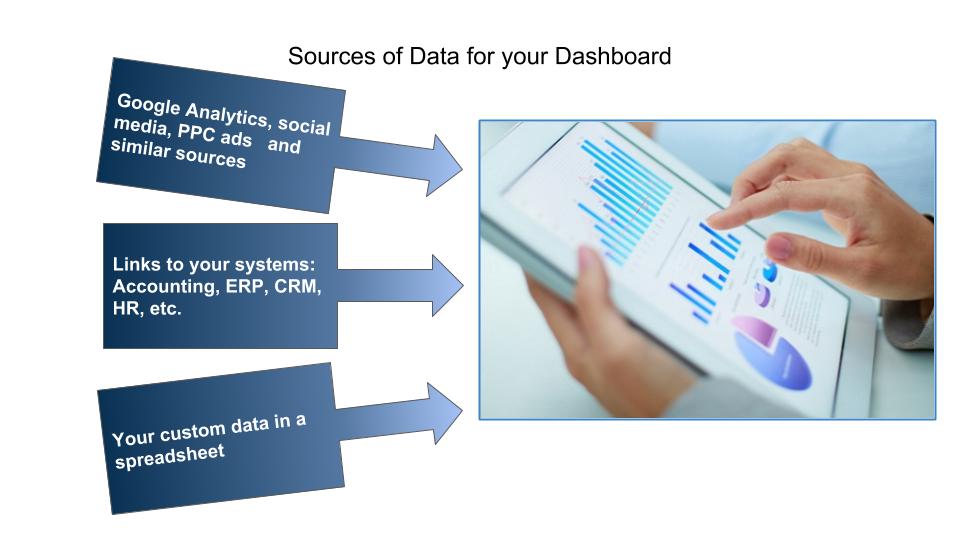 Sources of Data for your Dashboard

Google Analytics, social media, PPC ads and similar sources

Links to your systems: Accounting, ERP, CRM, HR, etc.

Your custom data in a spreadsheet